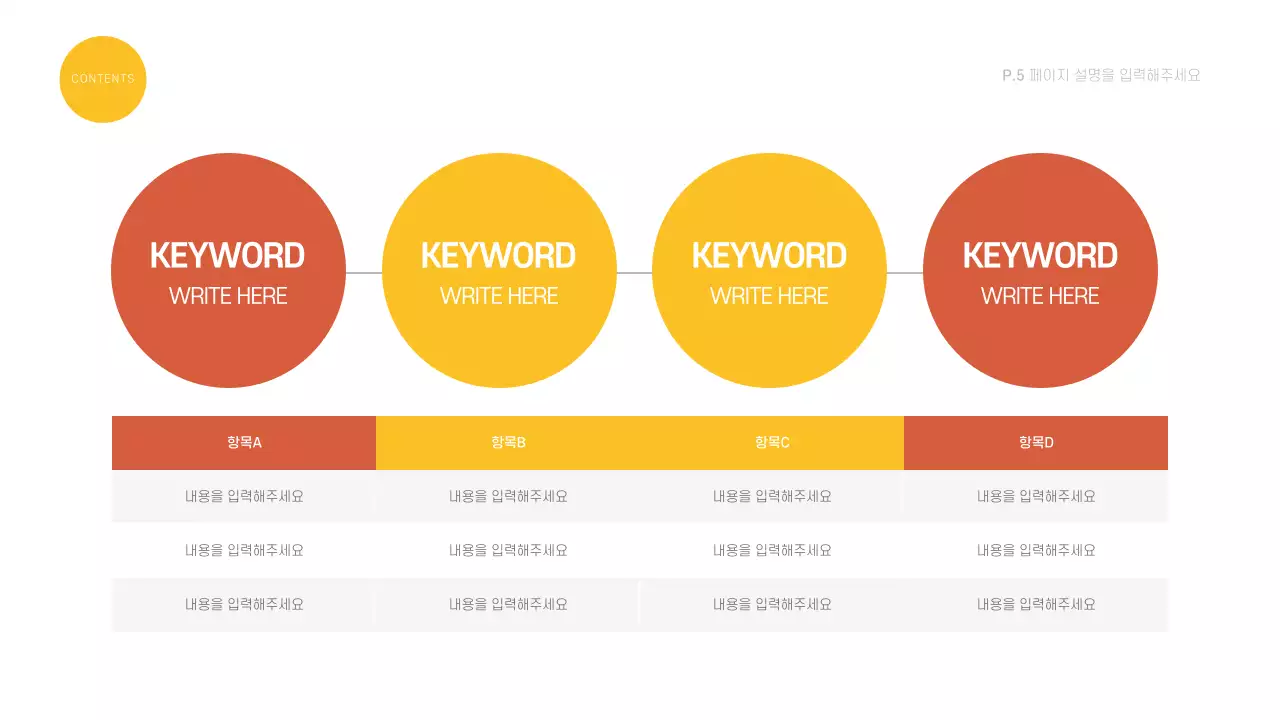 CONTENTS

P.5 페이지 설명을 입력해주세요

KEYWORD
WRITE HERE

KEYWORD
WRITE HERE

KEYWORD
WRITE HERE

KEYWORD
WRITE HERE

| 항목A | 항목B | 항목C | 항목D |
|---|---|---|---|
| 내용을 입력해주세요 | 내용을 입력해주세요 | 내용을 입력해주세요 | 내용을 입력해주세요 |
| 내용을 입력해주세요 | 내용을 입력해주세요 | 내용을 입력해주세요 | 내용을 입력해주세요 |
| 내용을 입력해주세요 | 내용을 입력해주세요 | 내용을 입력해주세요 | 내용을 입력해주세요 |